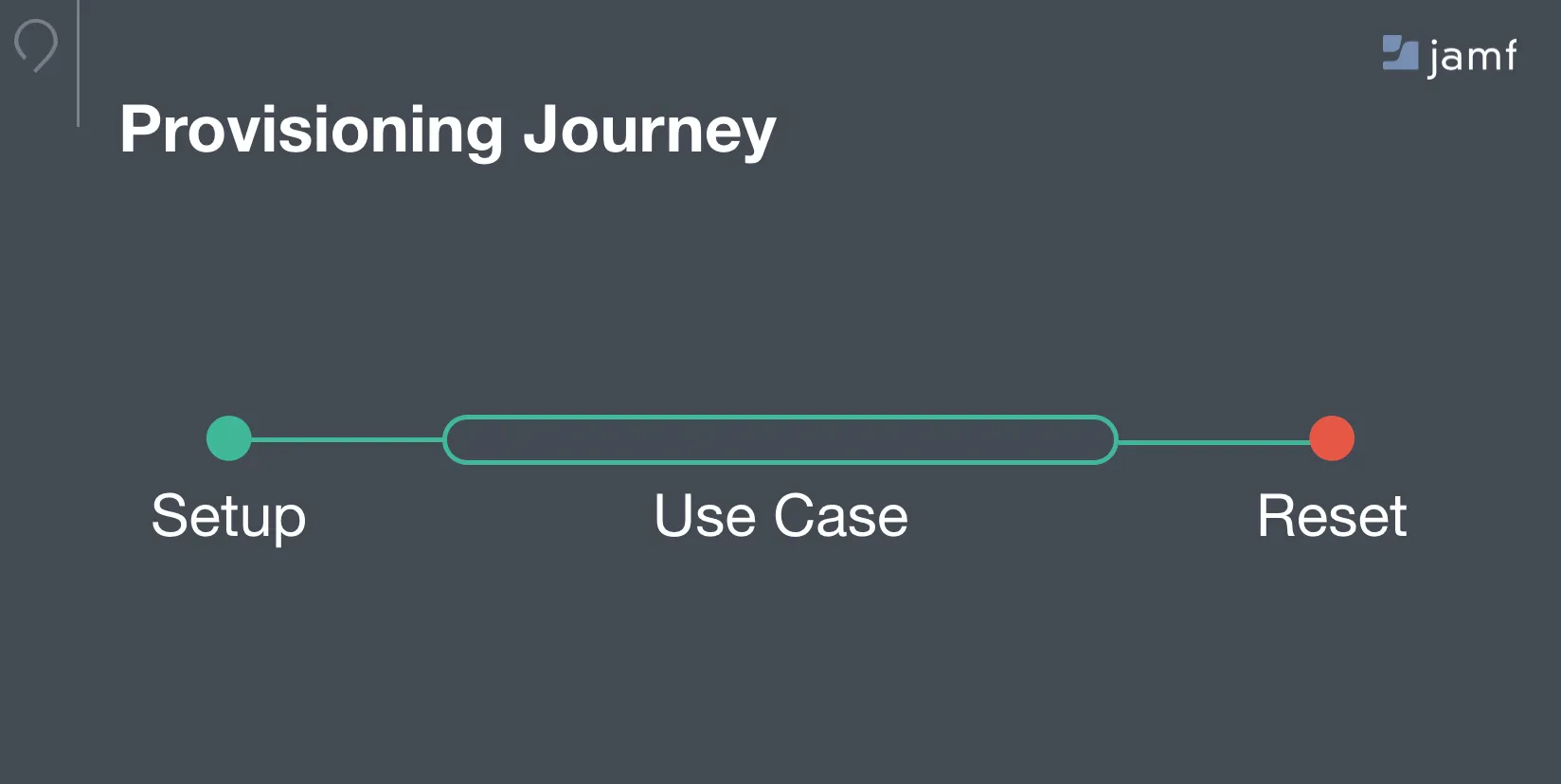 jamf

Provisioning Journey

Setup

Use Case

Reset